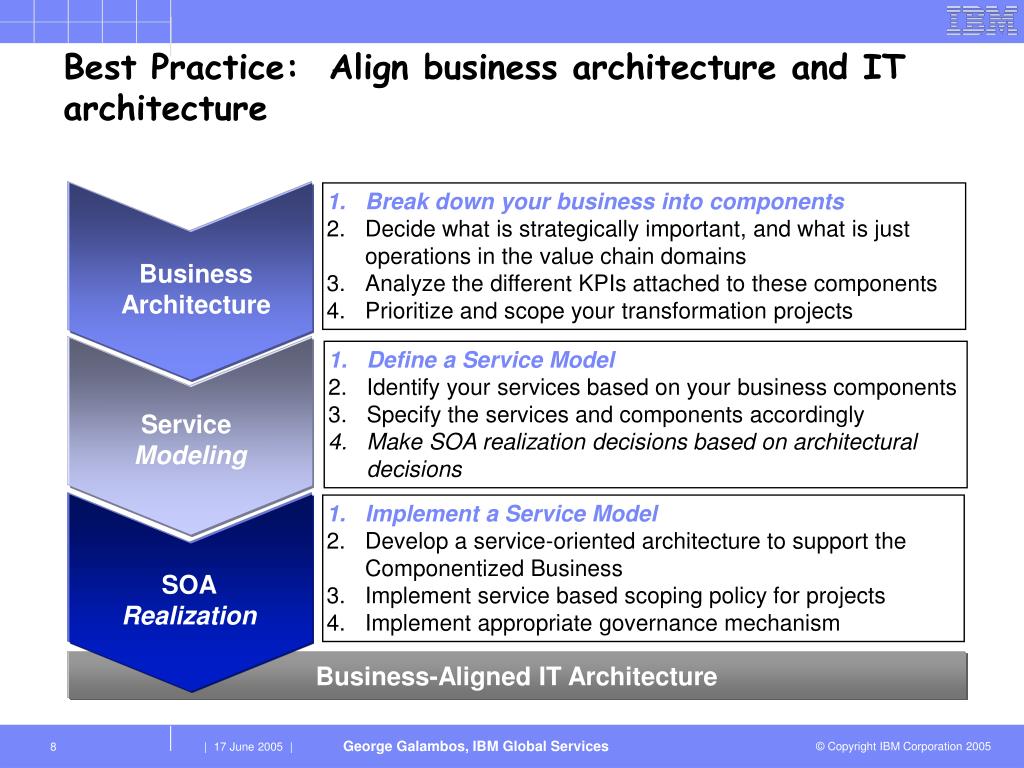 IBM

Best Practice: Align business architecture and IT architecture

Business Architecture

1. Break down your business into components
2. Decide what is strategically important, and what is just operations in the value chain domains
3. Analyze the different KPIs attached to these components
4. Prioritize and scope your transformation projects

Service Modeling

1. Define a Service Model
2. Identify your services based on your business components
3. Specify the services and components accordingly
4. Make SOA realization decisions based on architectural decisions

SOA Realization

1. Implement a Service Model
2. Develop a service-oriented architecture to support the Componentized Business
3. Implement service based scoping policy for projects
4. Implement appropriate governance mechanism

Business-Aligned IT Architecture

8 | 17 June 2005 | George Galambos, IBM Global Services © Copyright IBM Corporation 2005